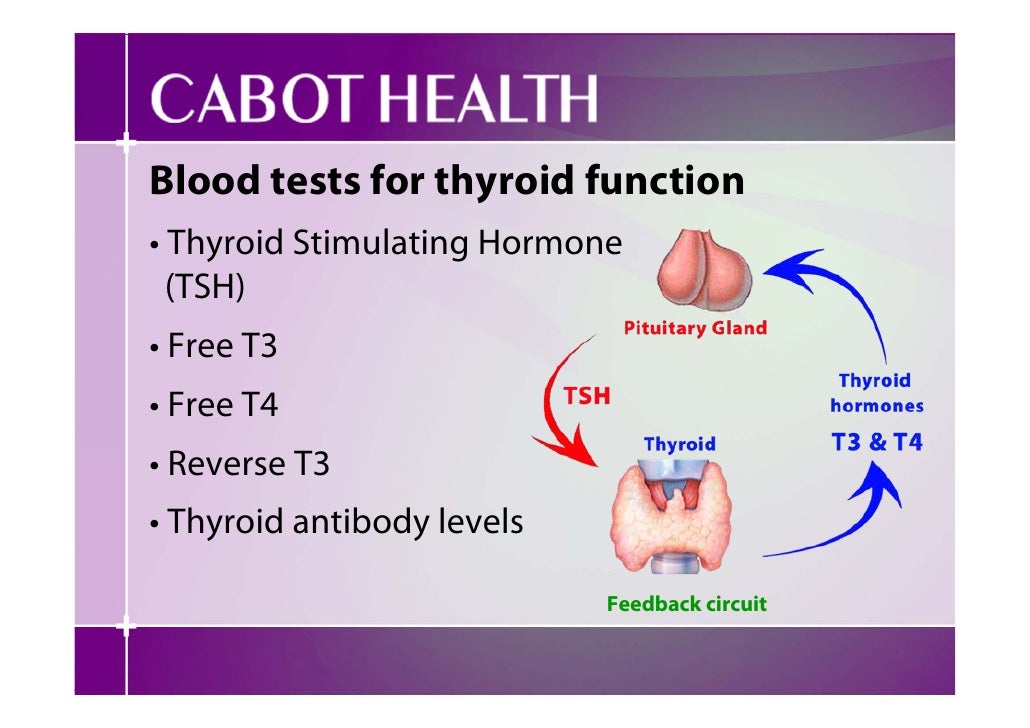 CABOT HEALTH

Blood tests for thyroid function

• Thyroid Stimulating Hormone (TSH)
• Free T3
• Free T4
• Reverse T3
• Thyroid antibody levels

Pituitary Gland

TSH

Thyroid

Thyroid hormones

T3 & T4

Feedback circuit